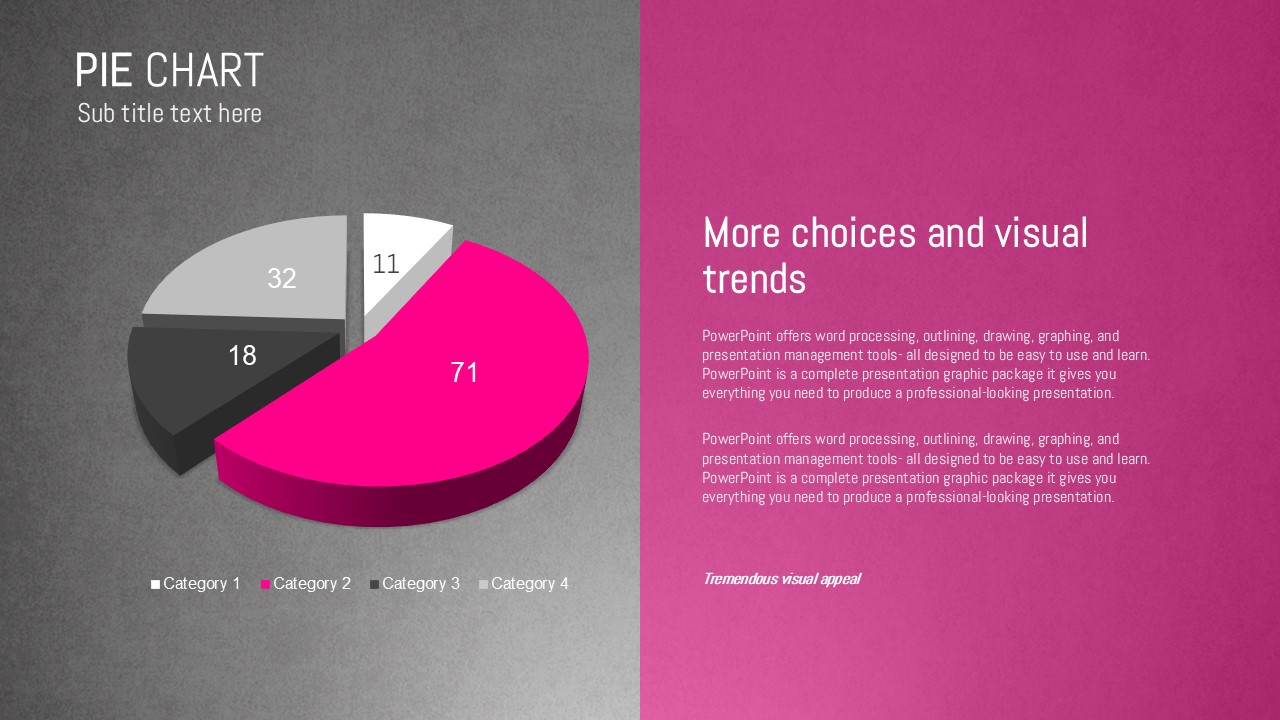 PIE CHART
Sub title text here

32
11
18
71

Category 1 Category 2 Category 3 Category 4

More choices and visual trends

PowerPoint offers word processing, outlining, drawing, graphing, and presentation management tools- all designed to be easy to use and learn. PowerPoint is a complete presentation graphic package it gives you everything you need to produce a professional-looking presentation.

PowerPoint offers word processing, outlining, drawing, graphing, and presentation management tools- all designed to be easy to use and learn. PowerPoint is a complete presentation graphic package it gives you everything you need to produce a professional-looking presentation.

Tremendous visual appeal